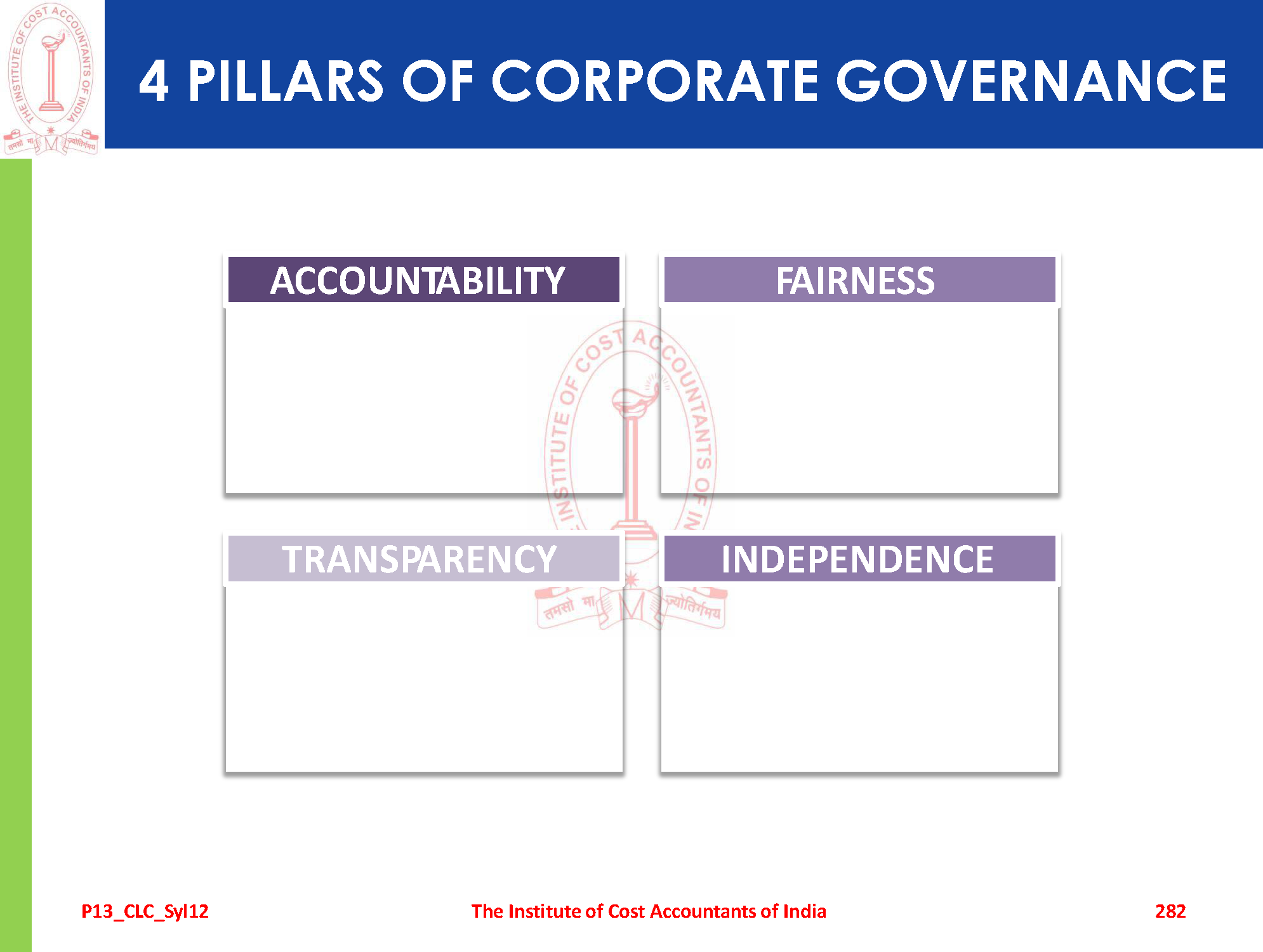 THE INSTITUTE OF COST ACCOUNTANTS OF INDIA
तमसो मा ज्योतिर्गमय

4 PILLARS OF CORPORATE GOVERNANCE

ACCOUNTABILITY

FAIRNESS

TRANSPARENCY

INDEPENDENCE

P13_CLC_Syl12 The Institute of Cost Accountants of India 282